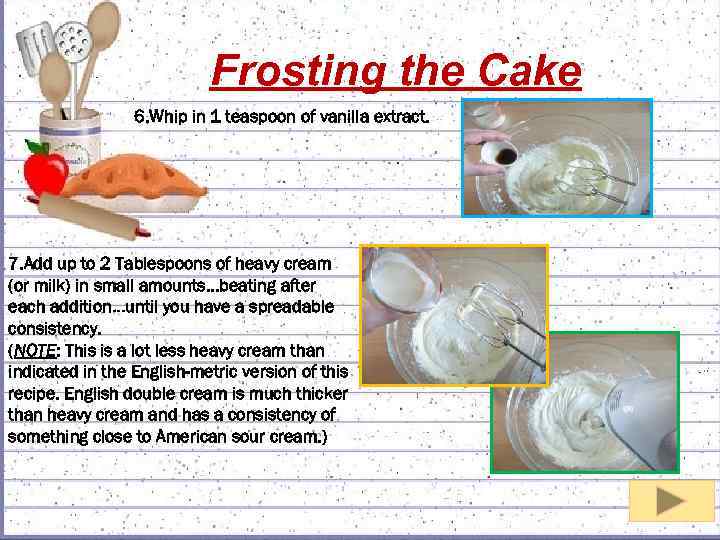 Frosting the Cake

6.Whip in 1 teaspoon of vanilla extract.

7.Add up to 2 Tablespoons of heavy cream (or milk) in small amounts…beating after each addition…until you have a spreadable consistency.
(NOTE: This is a lot less heavy cream than indicated in the English-metric version of this recipe. English double cream is much thicker than heavy cream and has a consistency of something close to American sour cream.)